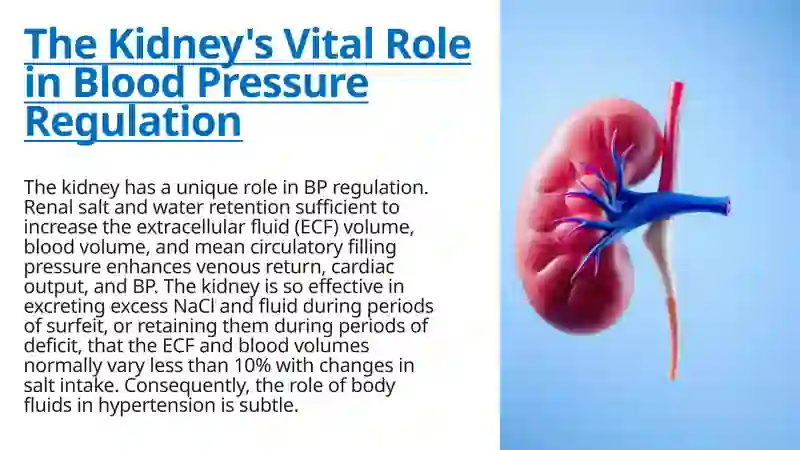 The Kidney's Vital Role in Blood Pressure Regulation

The kidney has a unique role in BP regulation. Renal salt and water retention sufficient to increase the extracellular fluid (ECF) volume, blood volume, and mean circulatory filling pressure enhances venous return, cardiac output, and BP. The kidney is so effective in excreting excess NaCl and fluid during periods of surfeit, or retaining them during periods of deficit, that the ECF and blood volumes normally vary less than 10% with changes in salt intake. Consequently, the role of body fluids in hypertension is subtle.